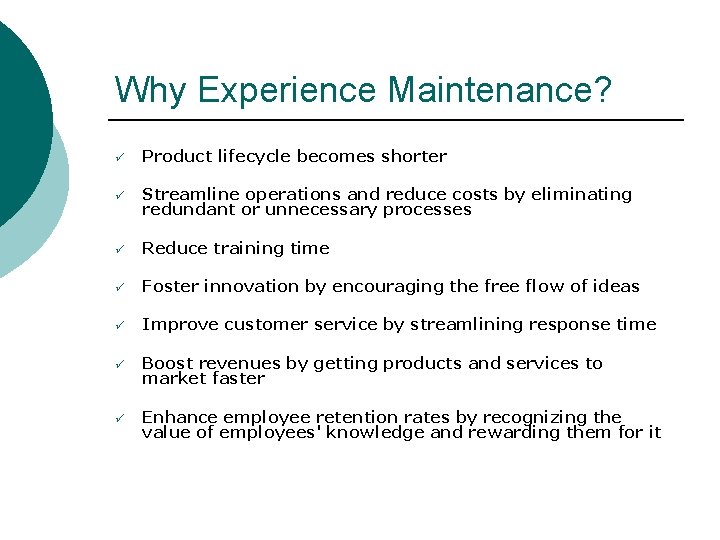 Why Experience Maintenance?

✓ Product lifecycle becomes shorter

✓ Streamline operations and reduce costs by eliminating redundant or unnecessary processes

✓ Reduce training time

✓ Foster innovation by encouraging the free flow of ideas

✓ Improve customer service by streamlining response time

✓ Boost revenues by getting products and services to market faster

✓ Enhance employee retention rates by recognizing the value of employees' knowledge and rewarding them for it